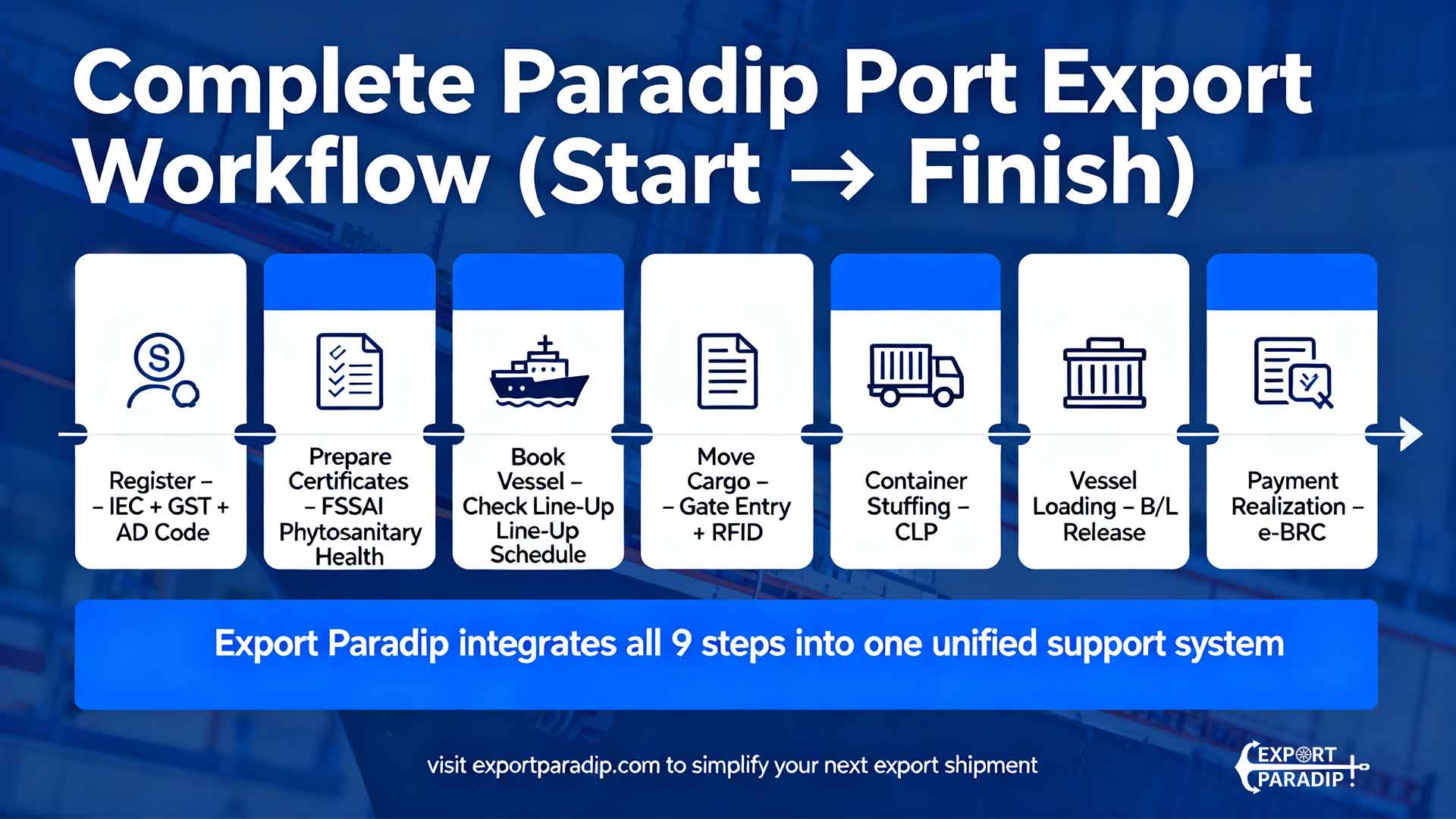 Complete Paradip Port Export Workflow (Start → Finish)

Register – – IEC + GST + AD Code

Prepare Certificates – FSSAI Phytosanitary Health

Book Vessel – Check Line-Up Line-Up Schedule

Move Cargo – – Gate Entry + RFID

Container Stuffing – CLP

Vessel Loading – B/L Release

Payment Realization – e-BRC

Export Paradip integrates all 9 steps into one unified support system

visit exportparadip.com to simplify your next export shipment

EXPORT PARADIP